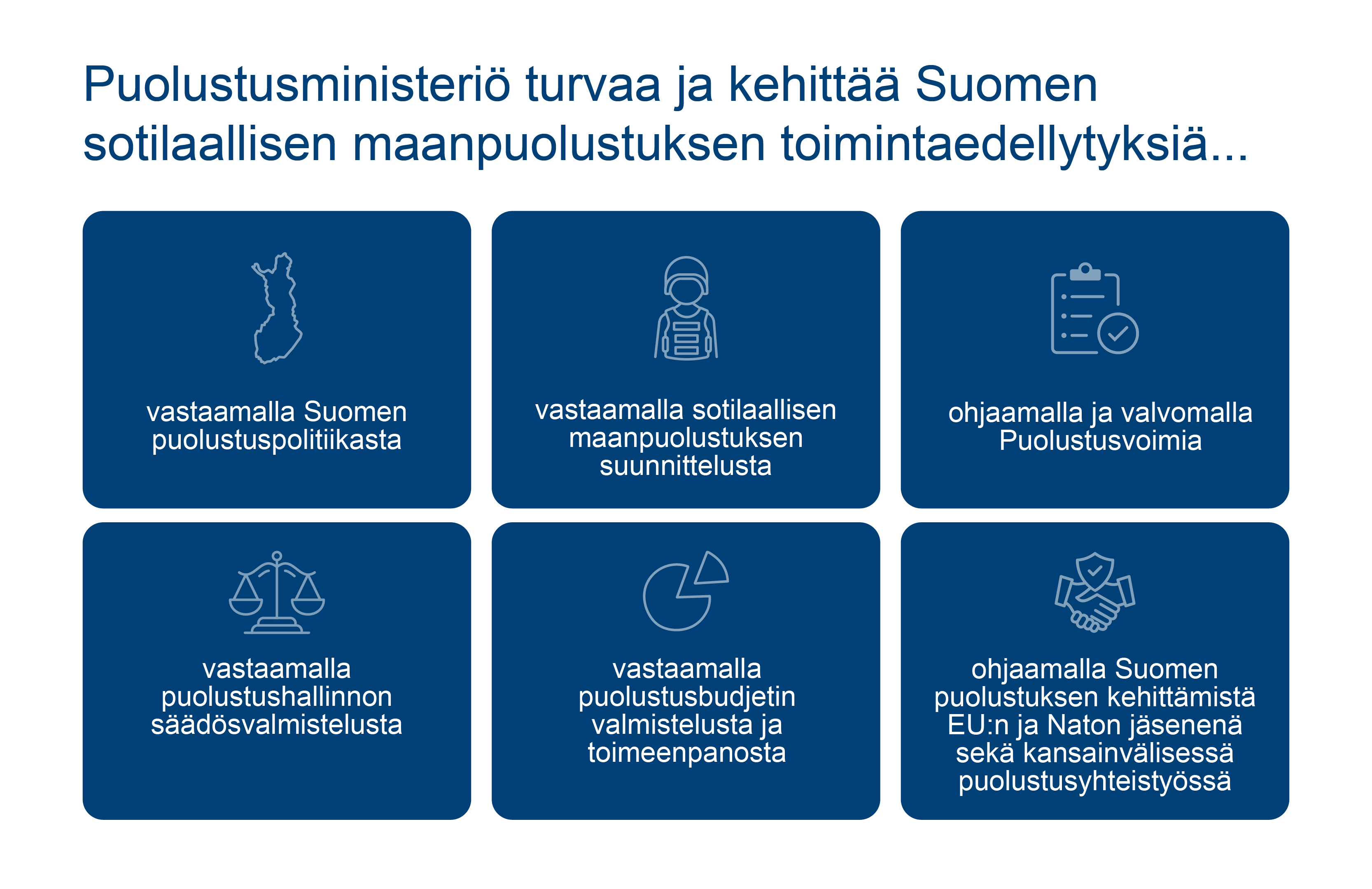 Puolustusministeriö turvaa ja kehittää Suomen sotilaallisen maanpuolustuksen toimintaedellytyksiä...

vastaamalla Suomen puolustuspolitiikasta

vastaamalla sotilaallisen maanpuolustuksen suunnittelusta

ohjaamalla ja valvomalla Puolustusvoimia

vastaamalla puolustushallinnon säädösvalmistelusta

vastaamalla puolustusbudjetin valmistelusta ja toimeenpanosta

ohjaamalla Suomen puolustuksen kehittämistä EU:n ja Naton jäsenenä sekä kansainvälisessä puolustusyhteistyössä